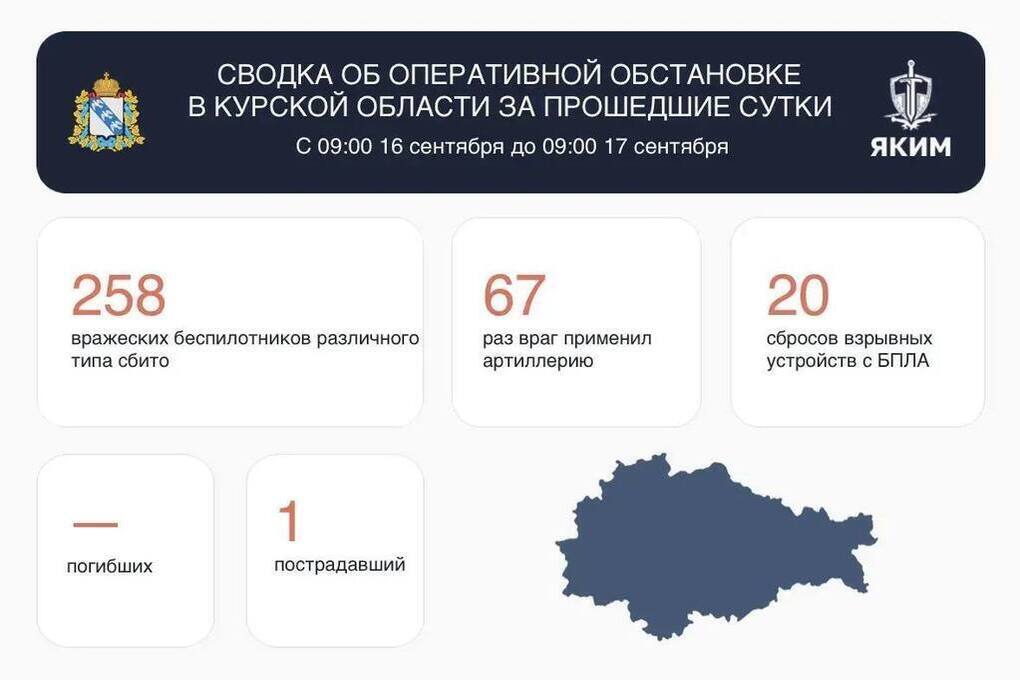 СВОДКА ОБ ОПЕРАТИВНОЙ ОБСТАНОВКЕ
В КУРСКОЙ ОБЛАСТИ ЗА ПРОШЕДШИЕ СУТКИ

С 09:00 16 сентября до 09:00 17 сентября

ЯКИМ

258
вражеских беспилотников различного типа сбито

67
раз враг применил артиллерию

20
сбросов взрывных устройств с БПЛА

—
погибших

1
пострадавший